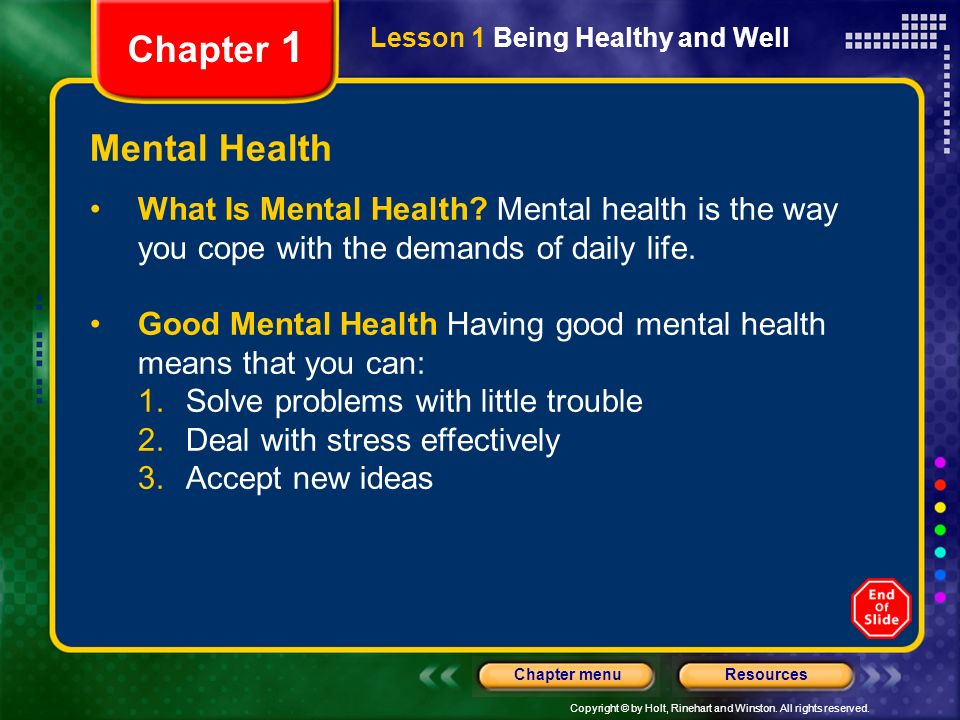 Chapter 1

Lesson 1 Being Healthy and Well

Mental Health

• What Is Mental Health? Mental health is the way you cope with the demands of daily life.

• Good Mental Health Having good mental health means that you can:
1. Solve problems with little trouble
2. Deal with stress effectively
3. Accept new ideas

End Of Slide

Chapter menu

Resources

Copyright © by Holt, Rinehart and Winston. All rights reserved.